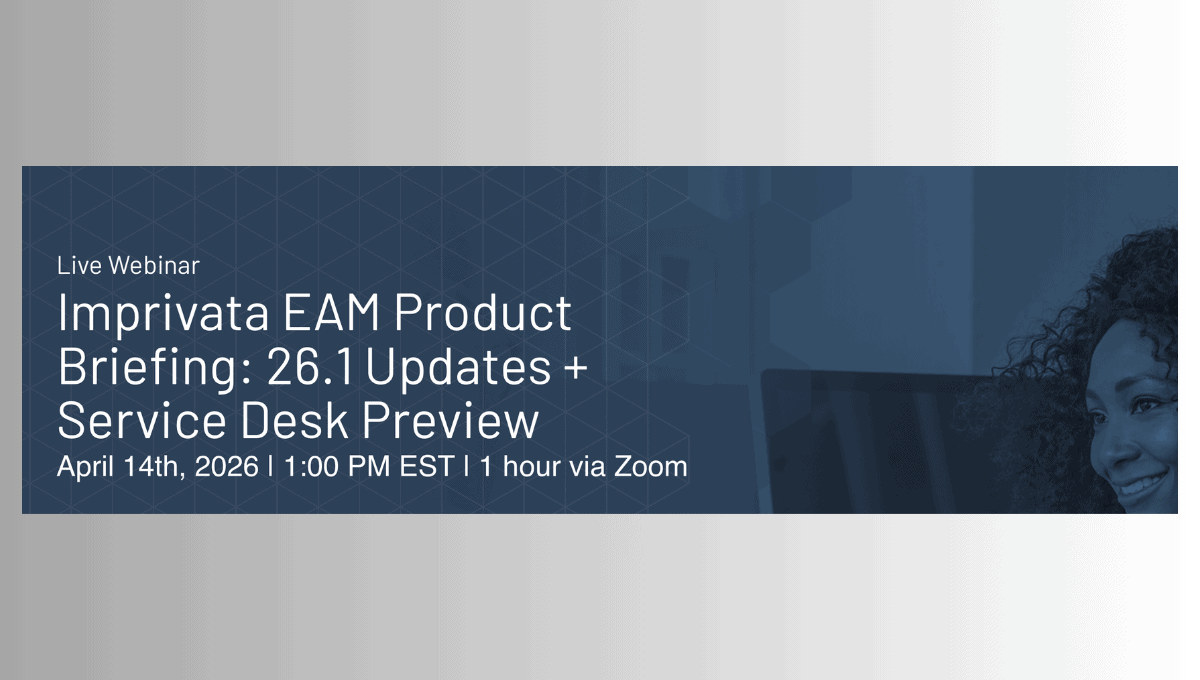 Live Webinar

Imprivata EAM Product Briefing: 26.1 Updates + Service Desk Preview

April 14th, 2026 | 1:00 PM EST | 1 hour via Zoom